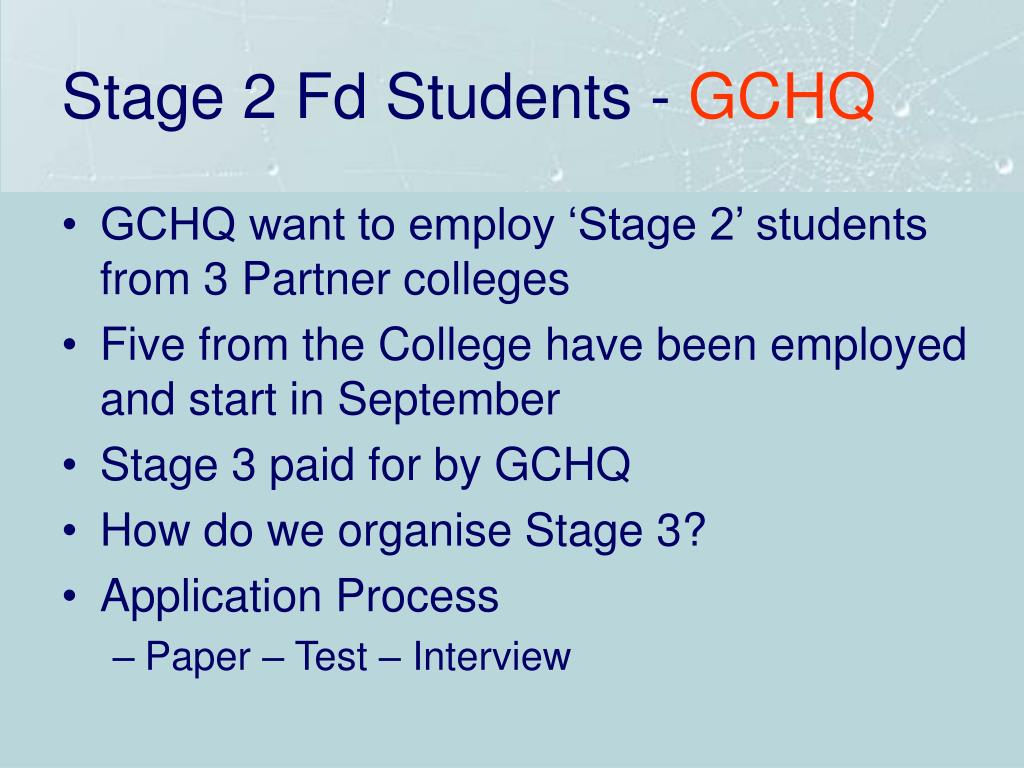 Stage 2 Fd Students - GCHQ

• GCHQ want to employ ‘Stage 2’ students from 3 Partner colleges
• Five from the College have been employed and start in September
• Stage 3 paid for by GCHQ
• How do we organise Stage 3?
• Application Process
– Paper – Test – Interview